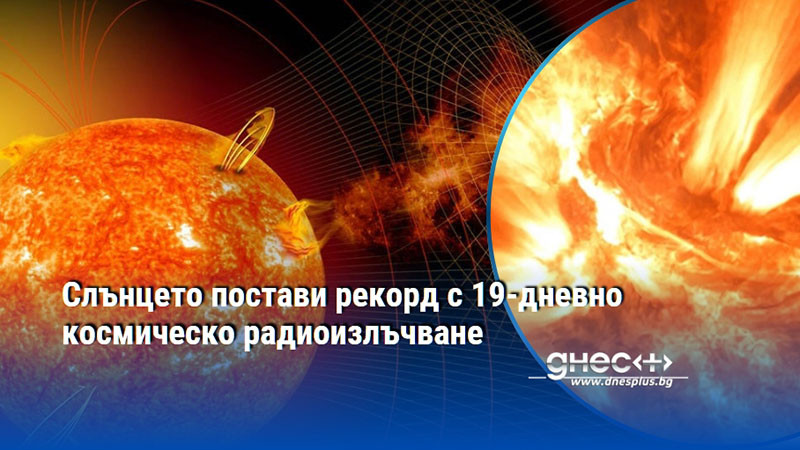 Слънцето постави рекорд с 19-дневно космическо радиоизлъчване

днес+
www.dnesplus.bg